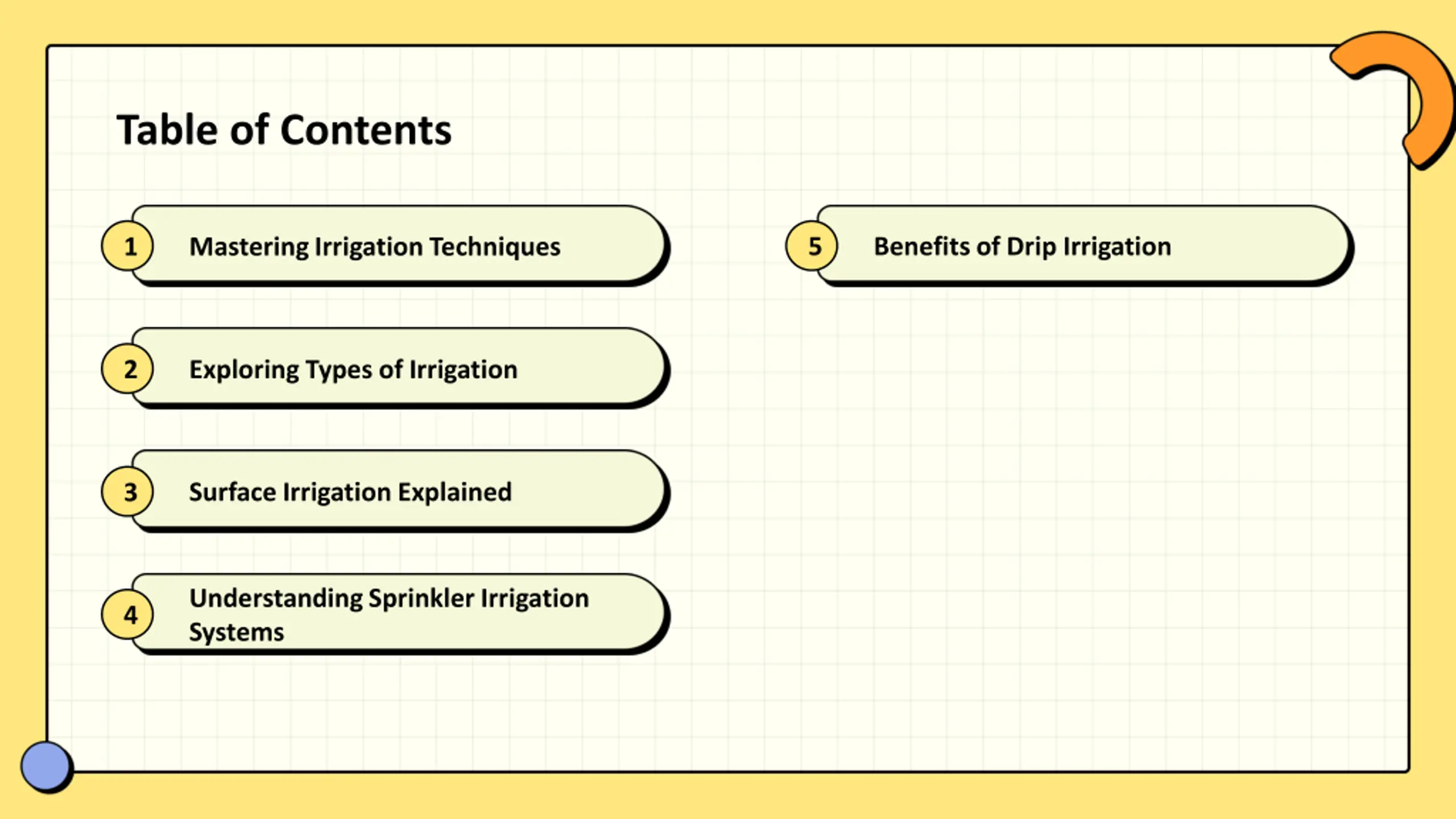 Table of Contents

1 Mastering Irrigation Techniques

2 Exploring Types of Irrigation

3 Surface Irrigation Explained

4 Understanding Sprinkler Irrigation Systems

5 Benefits of Drip Irrigation